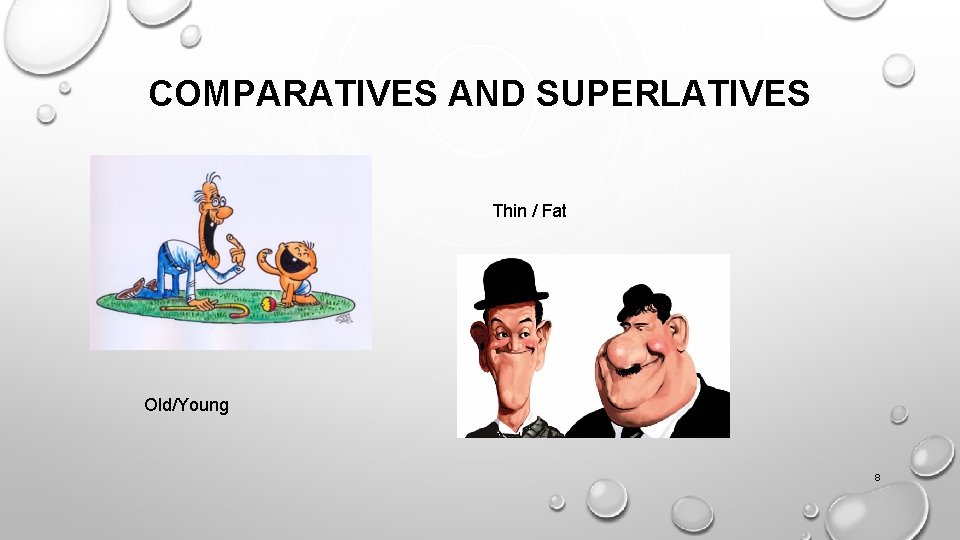 COMPARATIVES AND SUPERLATIVES

Thin / Fat

Old/Young

8